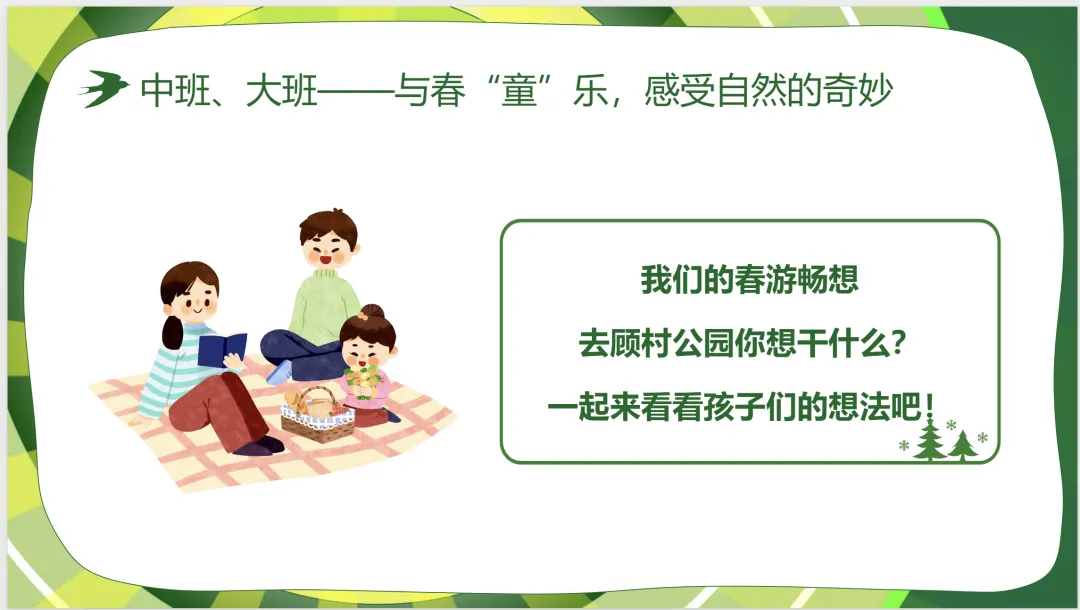 中班、大班——与春“童”乐，感受自然的奇妙

我们的春游畅想

去顾村公园你想干什么？

一起来看看孩子们的想法吧！